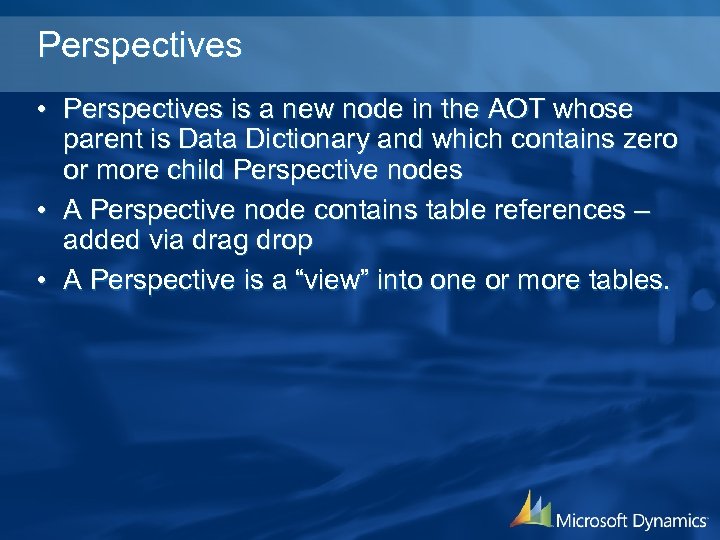 Perspectives

• Perspectives is a new node in the AOT whose parent is Data Dictionary and which contains zero or more child Perspective nodes

• A Perspective node contains table references – added via drag drop

• A Perspective is a “view” into one or more tables.

Microsoft Dynamics